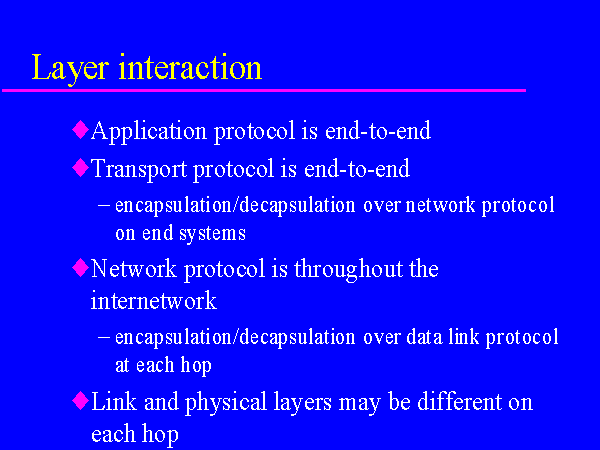 Layer interaction

◆Application protocol is end-to-end

◆Transport protocol is end-to-end

– encapsulation/decapsulation over network protocol on end systems

◆Network protocol is throughout the internetwork

– encapsulation/decapsulation over data link protocol at each hop

◆Link and physical layers may be different on each hop